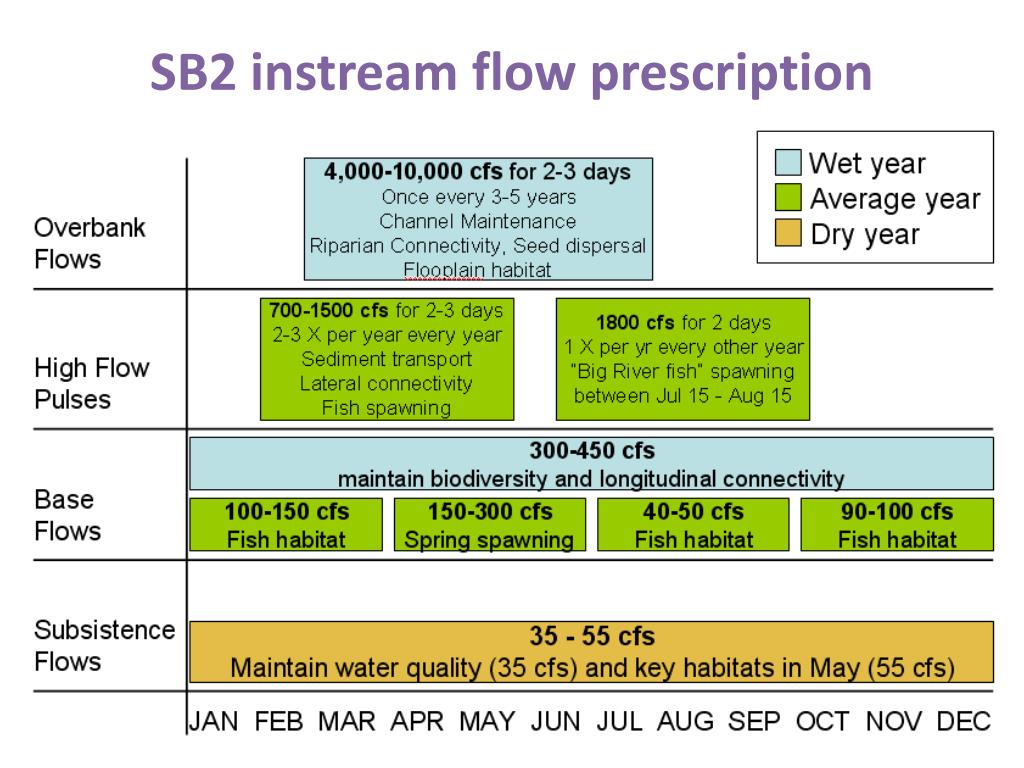 SB2 instream flow prescription

Wet year
Average year
Dry year

Overbank Flows

4,000-10,000 cfs for 2-3 days
Once every 3-5 years
Channel Maintenance
Riparian Connectivity, Seed dispersal
Flooplain habitat

High Flow Pulses

700-1500 cfs for 2-3 days
2-3 X per year every year
Sediment transport
Lateral connectivity
Fish spawning

1800 cfs for 2 days
1 X per yr every other year
"Big River fish" spawning
between Jul 15 - Aug 15

Base Flows

300-450 cfs
maintain biodiversity and longitudinal connectivity

100-150 cfs
Fish habitat

150-300 cfs
Spring spawning

40-50 cfs
Fish habitat

90-100 cfs
Fish habitat

Subsistence Flows

35 - 55 cfs
Maintain water quality (35 cfs) and key habitats in May (55 cfs)

JAN FEB MAR APR MAY JUN JUL AUG SEP OCT NOV DEC